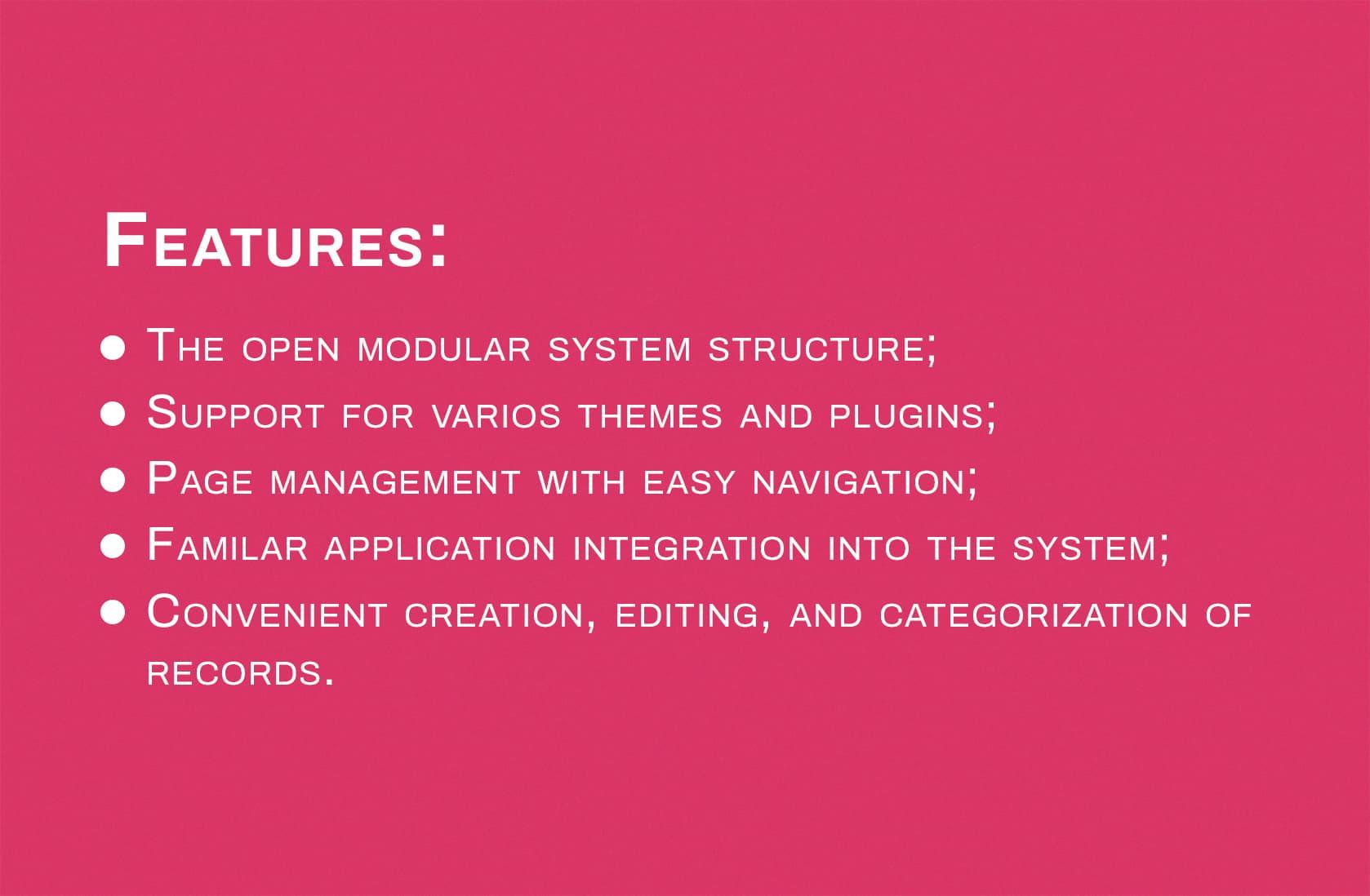 Features:

- The open modular system structure;
- Support for varios themes and plugins;
- Page management with easy navigation;
- Familar application integration into the system;
- Convenient creation, editing, and categorization of records.